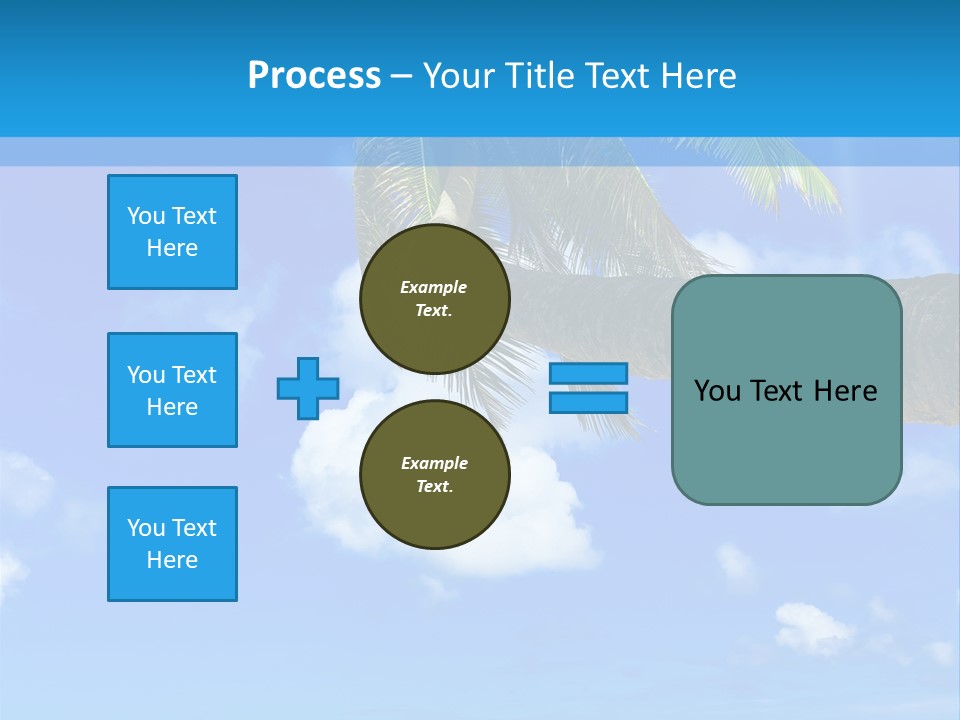 Process – Your Title Text Here

You Text Here

You Text Here

You Text Here

Example Text.

Example Text.

You Text Here